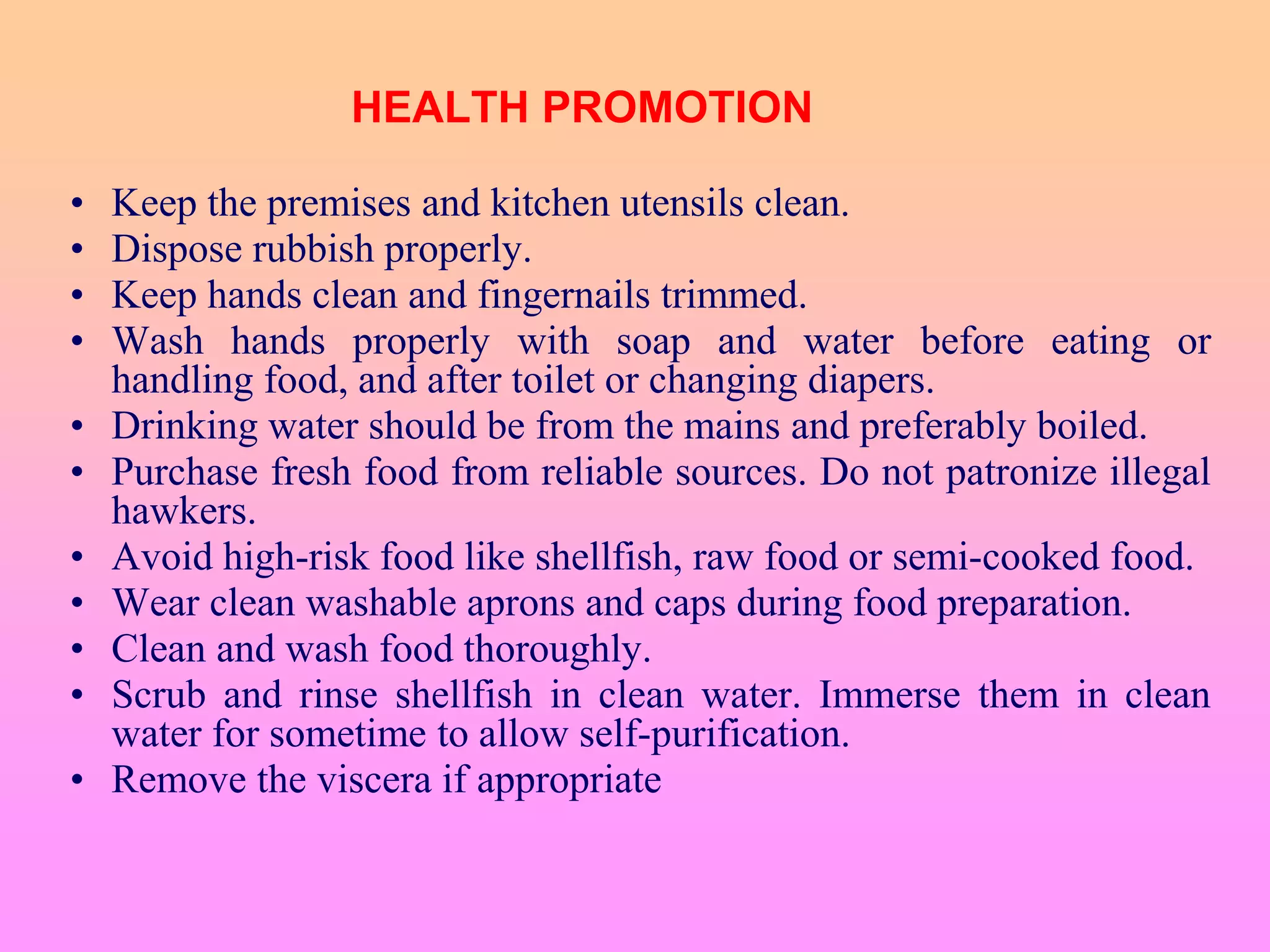 HEALTH PROMOTION

• Keep the premises and kitchen utensils clean.
• Dispose rubbish properly.
• Keep hands clean and fingernails trimmed.
• Wash hands properly with soap and water before eating or handling food, and after toilet or changing diapers.
• Drinking water should be from the mains and preferably boiled.
• Purchase fresh food from reliable sources. Do not patronize illegal hawkers.
• Avoid high-risk food like shellfish, raw food or semi-cooked food.
• Wear clean washable aprons and caps during food preparation.
• Clean and wash food thoroughly.
• Scrub and rinse shellfish in clean water. Immerse them in clean water for sometime to allow self-purification.
• Remove the viscera if appropriate